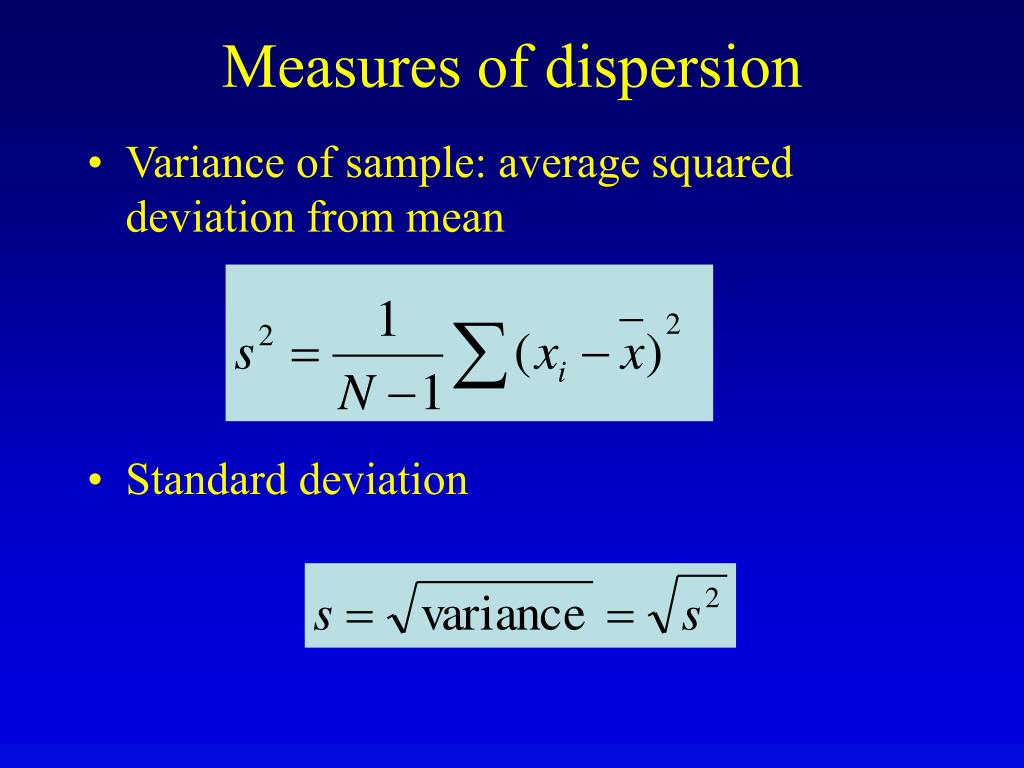 Measures of dispersion

• Variance of sample: average squared deviation from mean

$s^2 = \frac{1}{N-1} \sum (x_i - \bar{x})^2$

• Standard deviation

$s = \sqrt{\text{variance}} = \sqrt{s^2}$